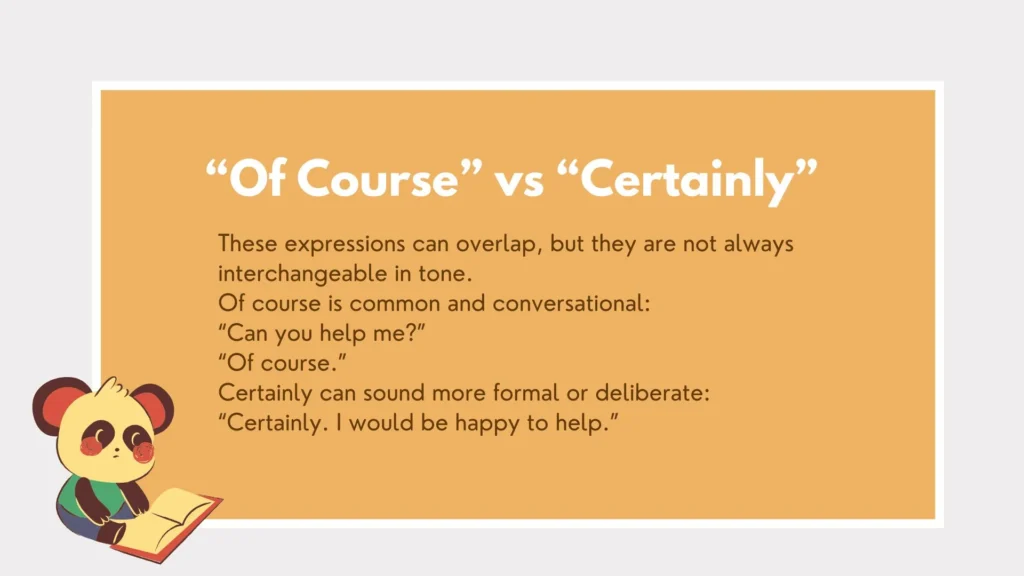 “Of Course” vs “Certainly”

These expressions can overlap, but they are not always interchangeable in tone.
Of course is common and conversational:
“Can you help me?”
“Of course.”
Certainly can sound more formal or deliberate:
“Certainly. I would be happy to help.”